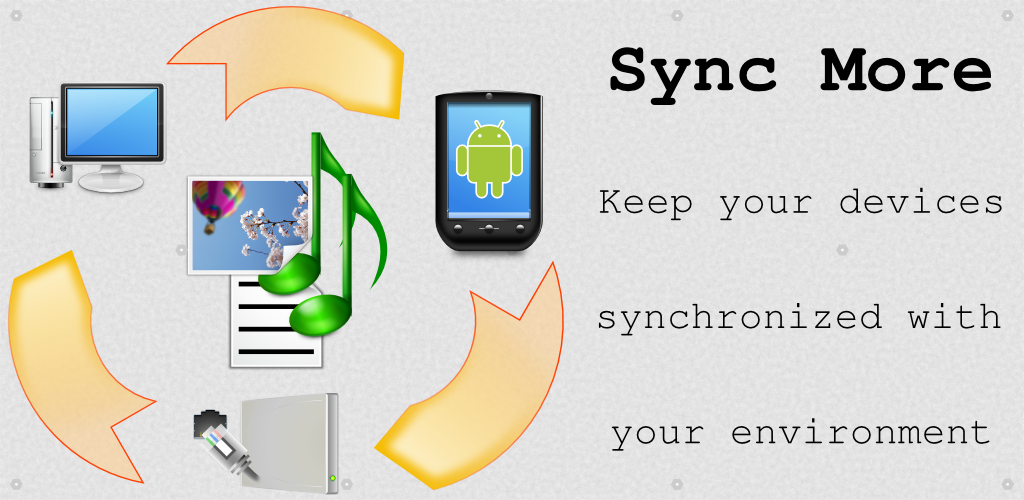 Sync More

Keep your devices synchronized with your environment